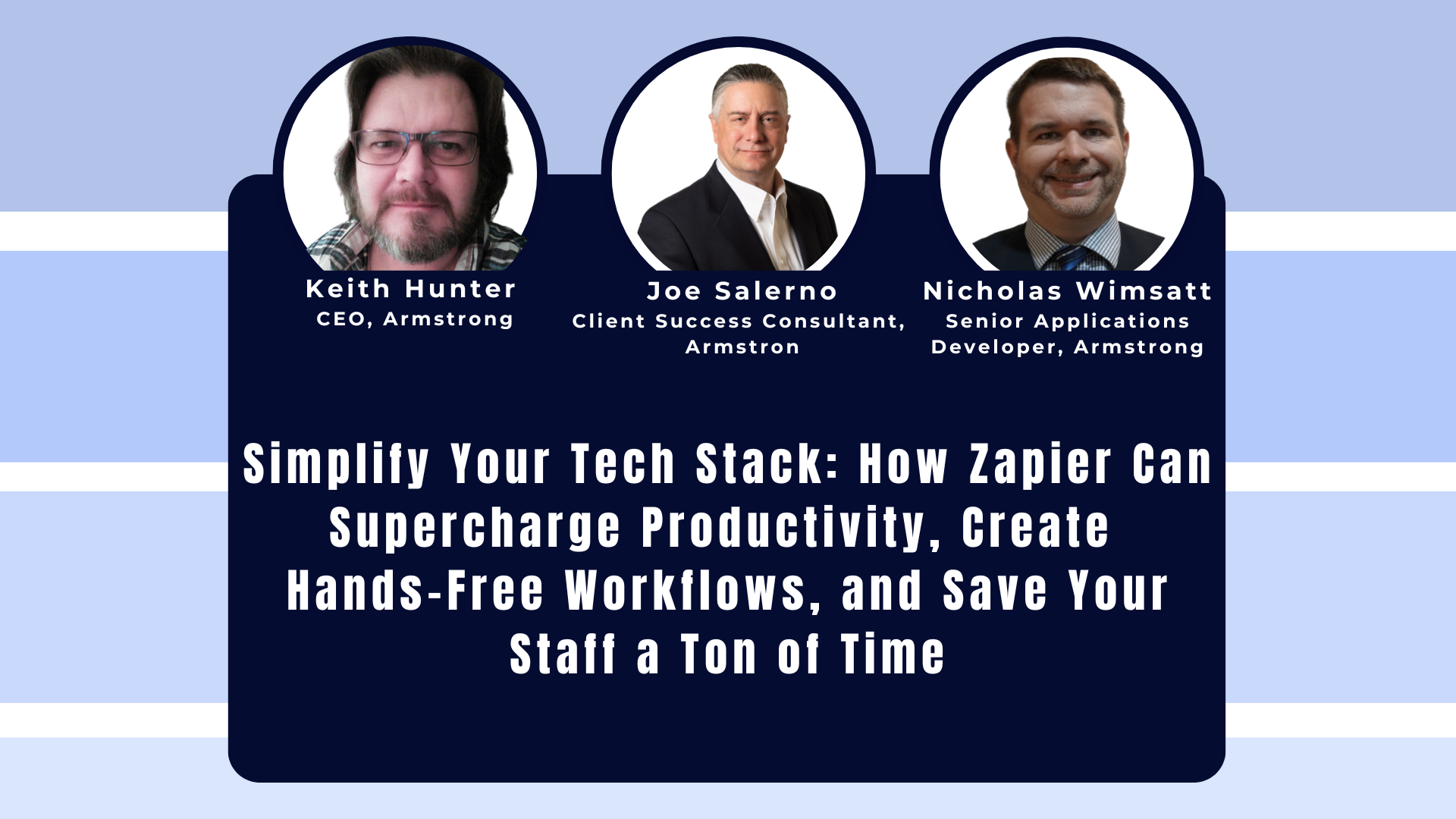 Keith Hunter
CEO, Armstrong

Joe Salerno
Client Success Consultant, Armstron

Nicholas Wimsatt
Senior Applications Developer, Armstrong

Simplify Your Tech Stack: How Zapier Can Supercharge Productivity, Create Hands-Free Workflows, and Save Your Staff a Ton of Time